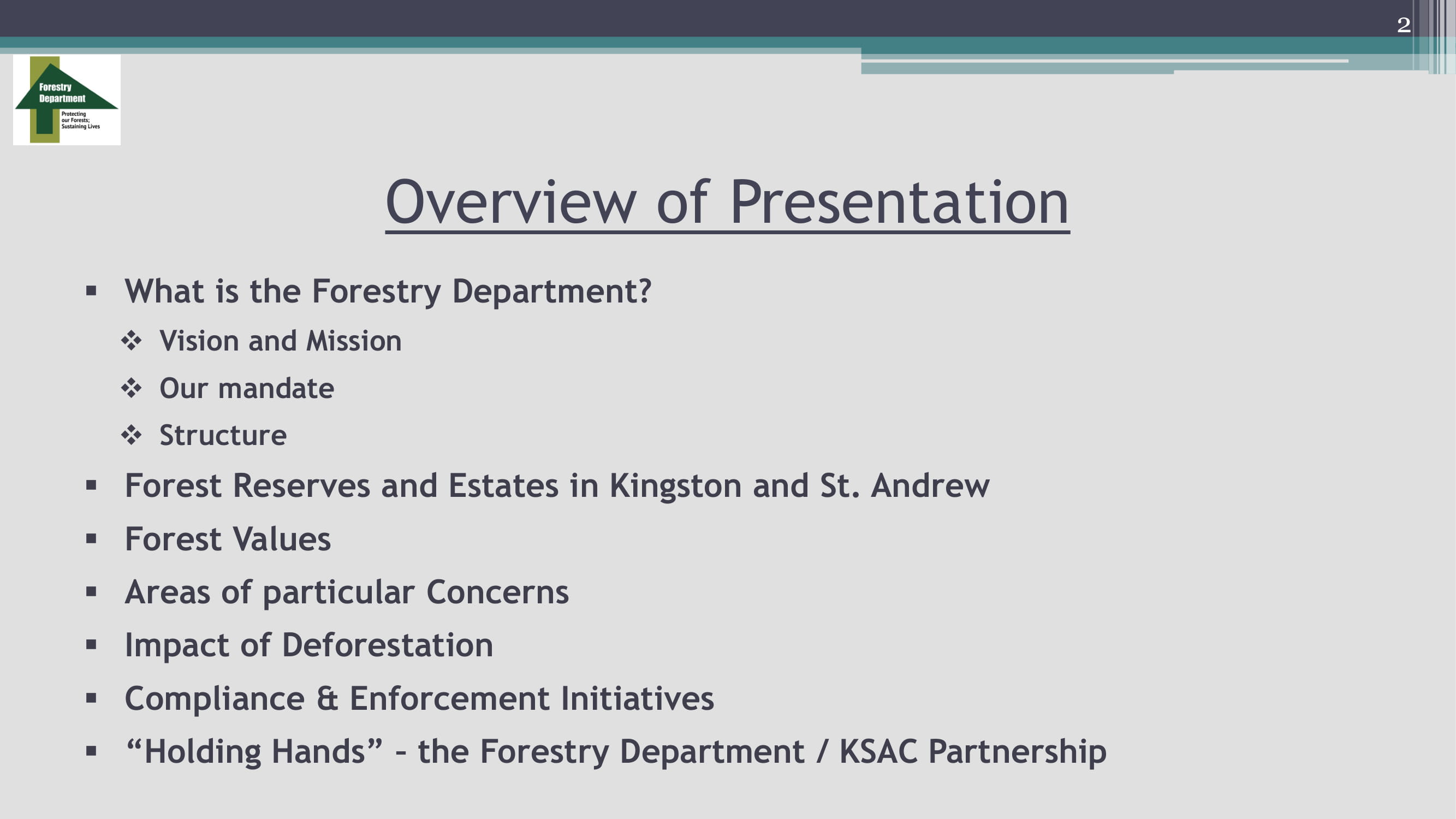 2

Forestry Department

Protecting our Forests; Sustaining Lives

Overview of Presentation

▪ What is the Forestry Department?
❖ Vision and Mission
❖ Our mandate
❖ Structure
▪ Forest Reserves and Estates in Kingston and St. Andrew
▪ Forest Values
▪ Areas of particular Concerns
▪ Impact of Deforestation
▪ Compliance & Enforcement Initiatives
▪ “Holding Hands” - the Forestry Department / KSAC Partnership